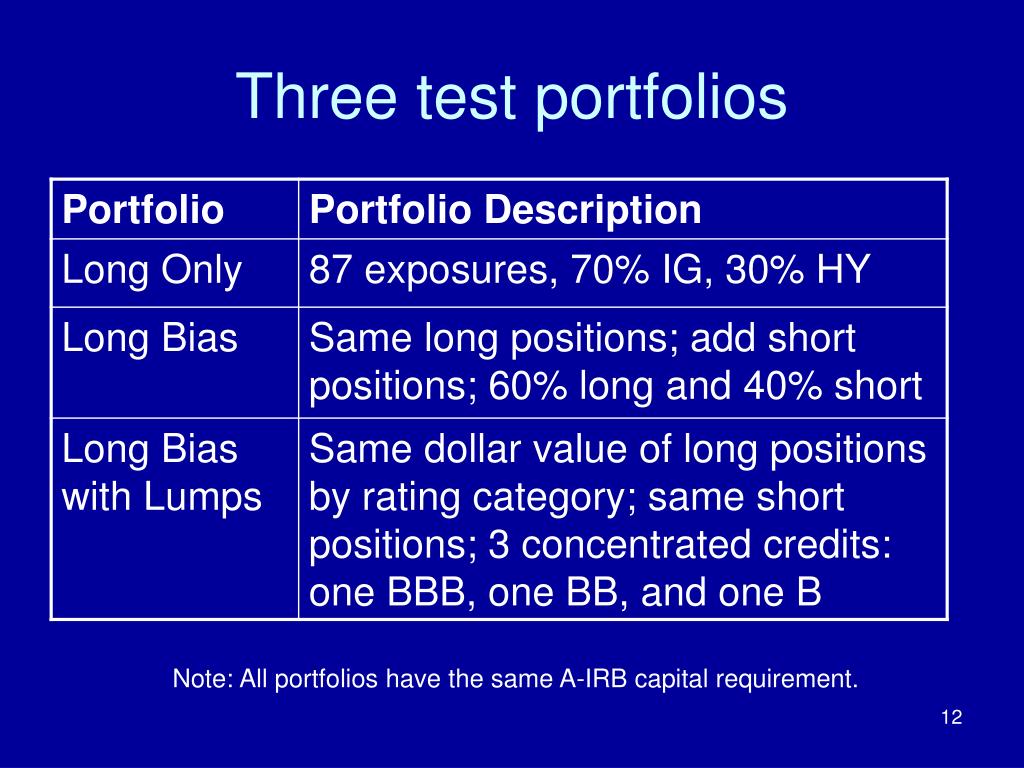 Three test portfolios

| Portfolio | Portfolio Description |
|---|---|
| Long Only | 87 exposures, 70% IG, 30% HY |
| Long Bias | Same long positions; add short positions; 60% long and 40% short |
| Long Bias with Lumps | Same dollar value of long positions by rating category; same short positions; 3 concentrated credits: one BBB, one BB, and one B |

Note: All portfolios have the same A-IRB capital requirement.

12